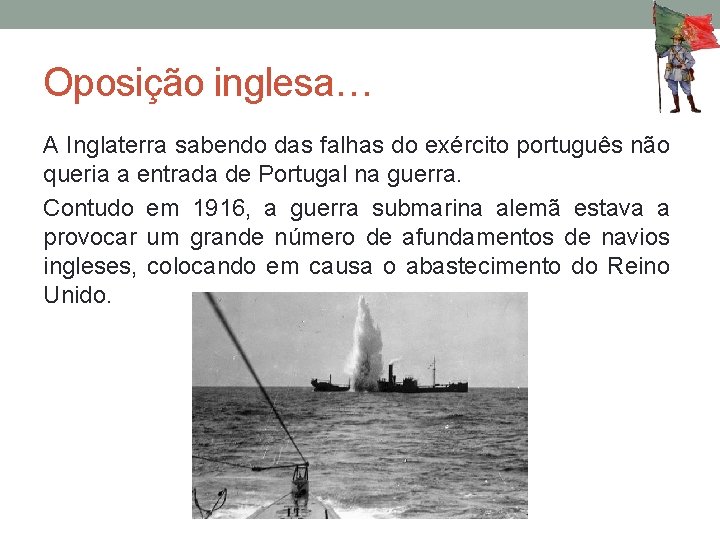 Oposição inglesa…

A Inglaterra sabendo das falhas do exército português não queria a entrada de Portugal na guerra.

Contudo em 1916, a guerra submarina alemã estava a provocar um grande número de afundamentos de navios ingleses, colocando em causa o abastecimento do Reino Unido.